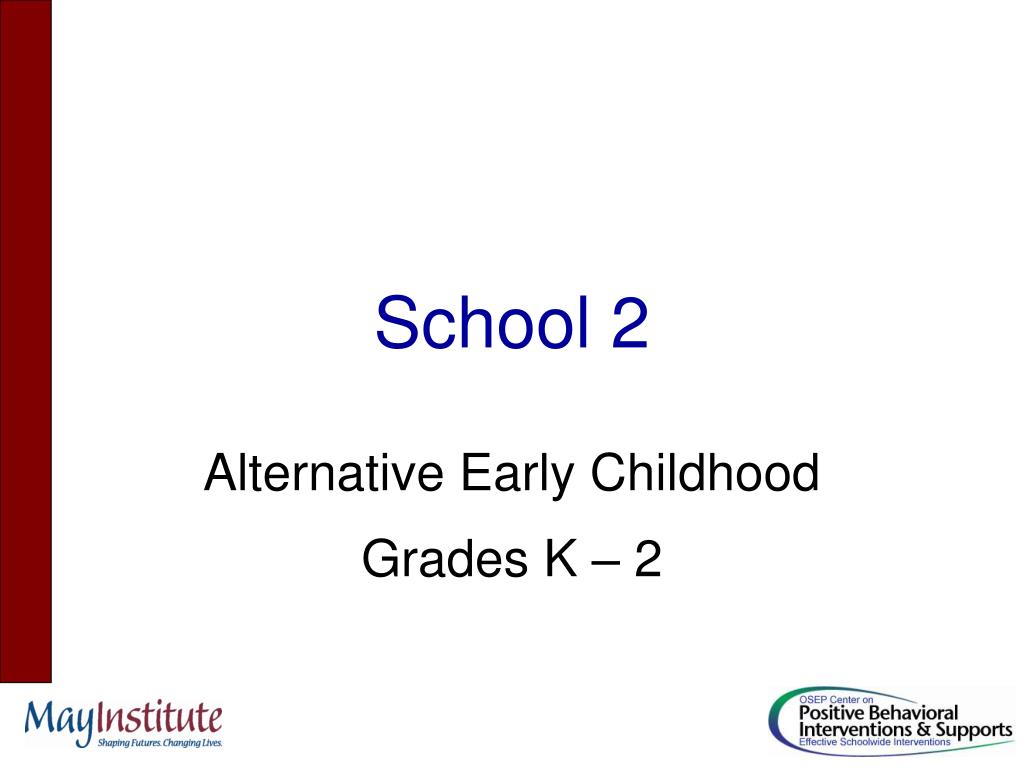 School 2

Alternative Early Childhood

Grades K – 2

MayInstitute
Shaping Futures. Changing Lives.

OSEP Center on
Positive Behavioral Interventions & Supports
Effective Schoolwide Interventions